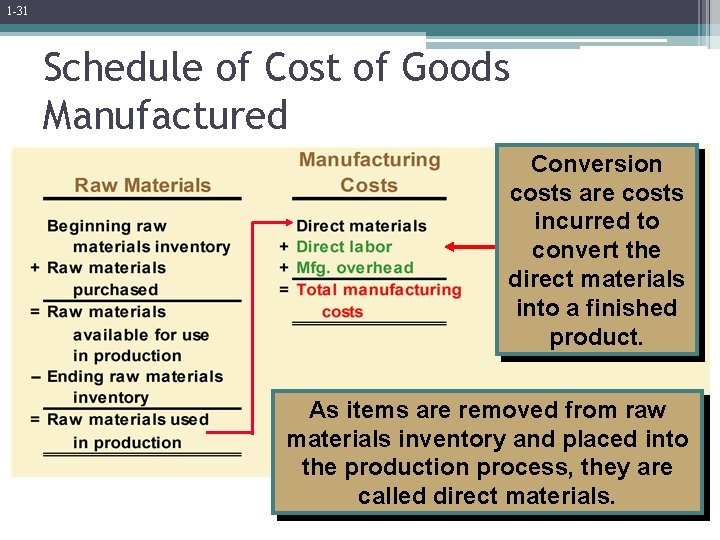 1-31

Schedule of Cost of Goods Manufactured

Raw Materials

Beginning raw materials inventory
+ Raw materials purchased
= Raw materials available for use in production
– Ending raw materials inventory
= Raw materials used in production

Manufacturing Costs

Direct materials
+ Direct labor
+ Mfg. overhead
= Total manufacturing costs

Conversion costs are costs incurred to convert the direct materials into a finished product.

As items are removed from raw materials inventory and placed into the production process, they are called direct materials.